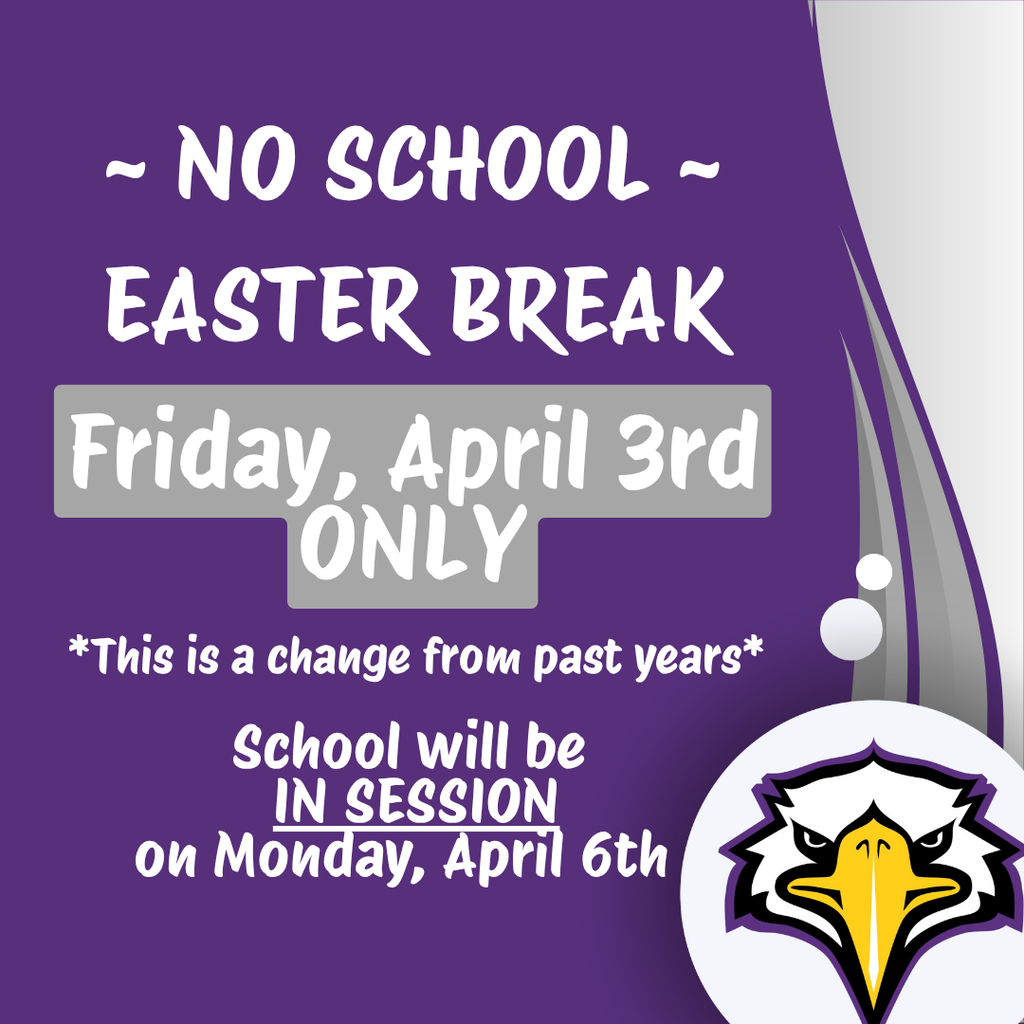 ~ NO SCHOOL ~
EASTER BREAK
Friday, April 3rd
ONLY

*This is a change from past years*

School will be
IN SESSION
on Monday, April 6th